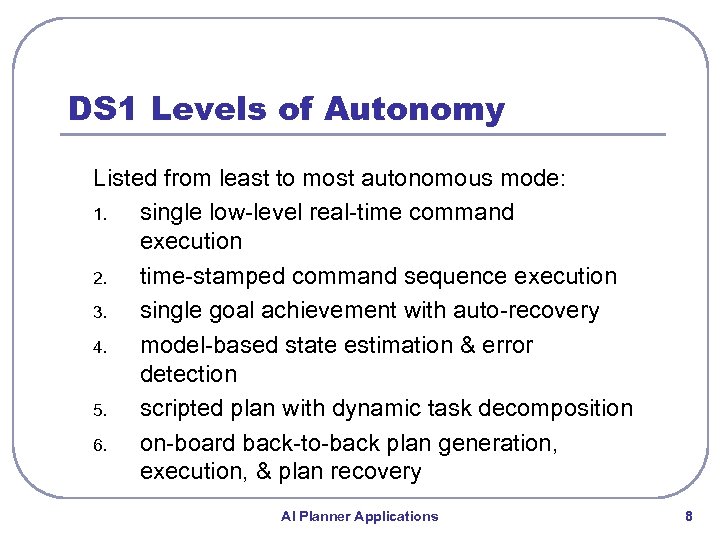 DS1 Levels of Autonomy

Listed from least to most autonomous mode:

1. single low-level real-time command execution
2. time-stamped command sequence execution
3. single goal achievement with auto-recovery
4. model-based state estimation & error detection
5. scripted plan with dynamic task decomposition
6. on-board back-to-back plan generation, execution, & plan recovery

AI Planner Applications

8